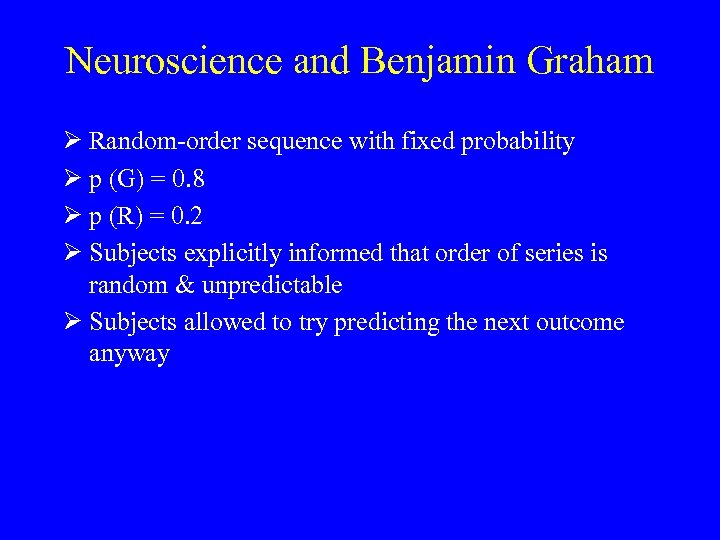 Neuroscience and Benjamin Graham

➢ Random-order sequence with fixed probability
➢ p (G) = 0.8
➢ p (R) = 0.2
➢ Subjects explicitly informed that order of series is random & unpredictable
➢ Subjects allowed to try predicting the next outcome anyway